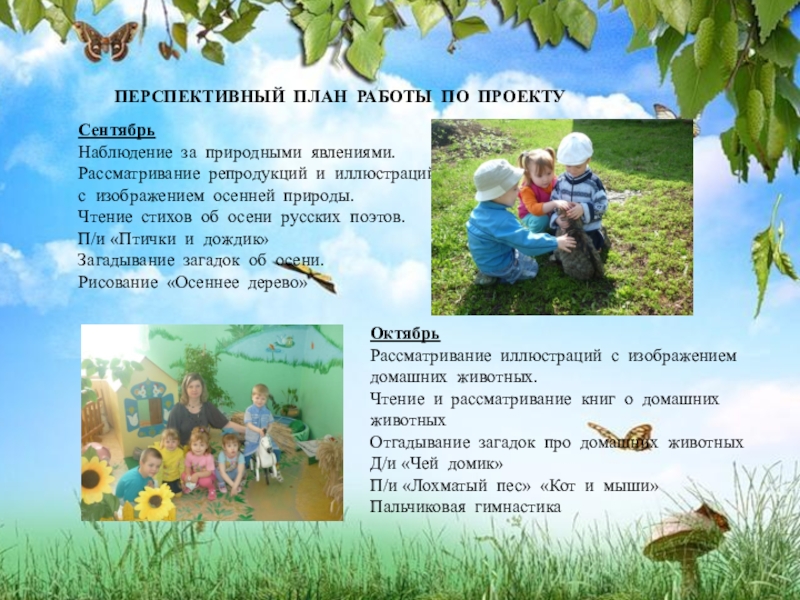 ПЕРСПЕКТИВНЫЙ ПЛАН РАБОТЫ ПО ПРОЕКТУ

Сентябрь
Наблюдение за природными явлениями.
Рассматривание репродукций и иллюстраций с изображением осенней природы.
Чтение стихов об осени русских поэтов.
П/и «Птички и дождик»
Загадывание загадок об осени.
Рисование «Осеннее дерево»

Октябрь
Рассматривание иллюстраций с изображением домашних животных.
Чтение и рассматривание книг о домашних животных
Отгадывание загадок про домашних животных
Д/и «Чей домик»
П/и «Лохматый пес» «Кот и мыши»
Пальчиковая гимнастика